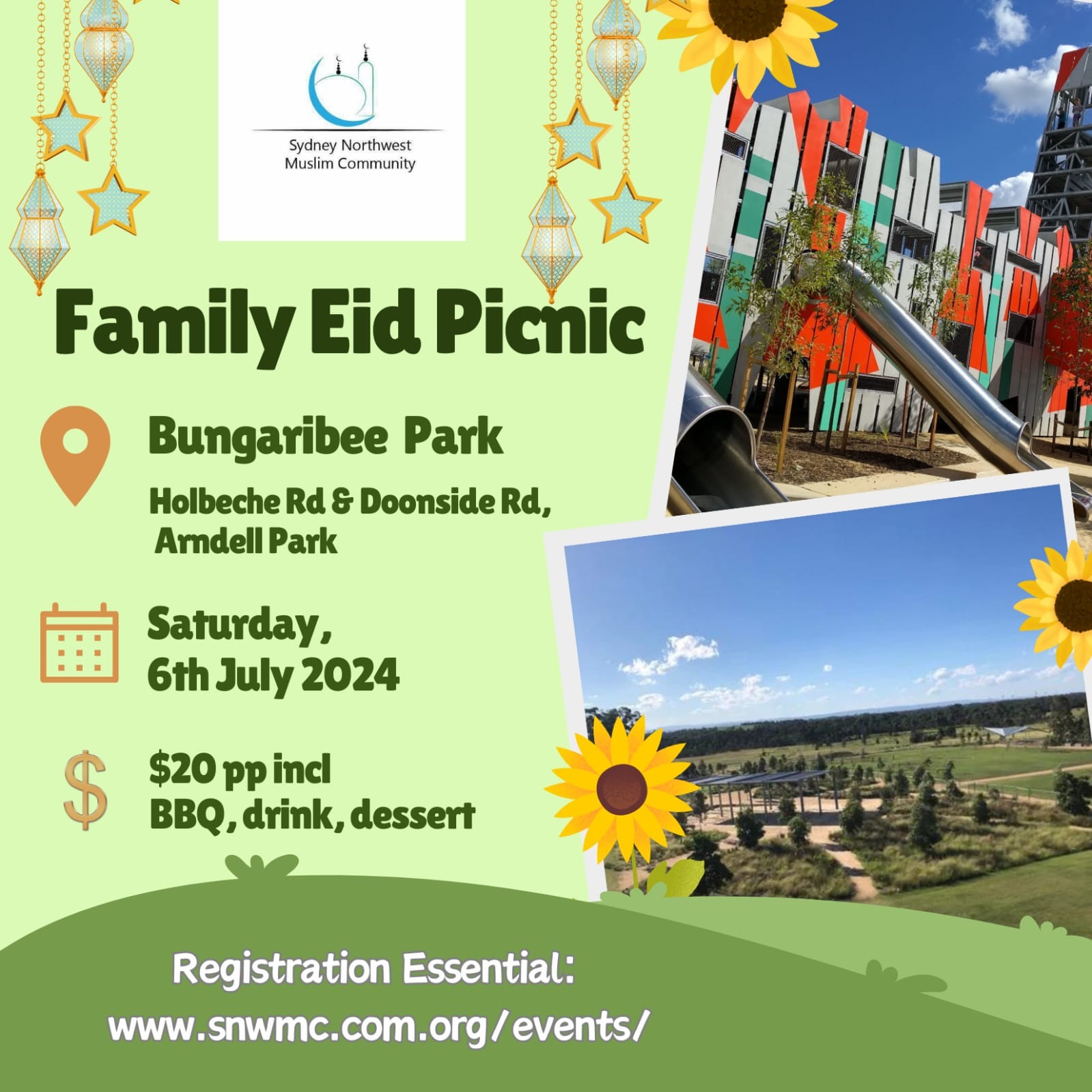 Sydney Northwest
Muslim Community

Family Eid Picnic

Bungaribee Park

Holbeche Rd & Doonside Rd,
Arndell Park

Saturday,
6th July 2024

$20 pp incl
BBQ, drink, dessert

Registration Essential:
www.snwmc.com.org/events/